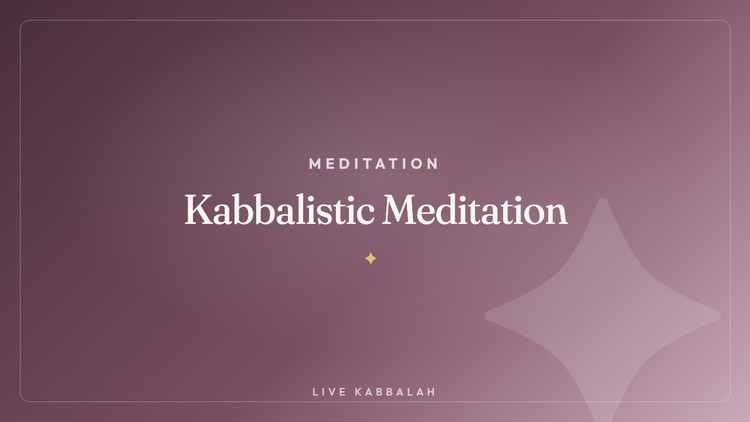 MEDITATION

Kabbalistic Meditation

LIVE KABBALAH